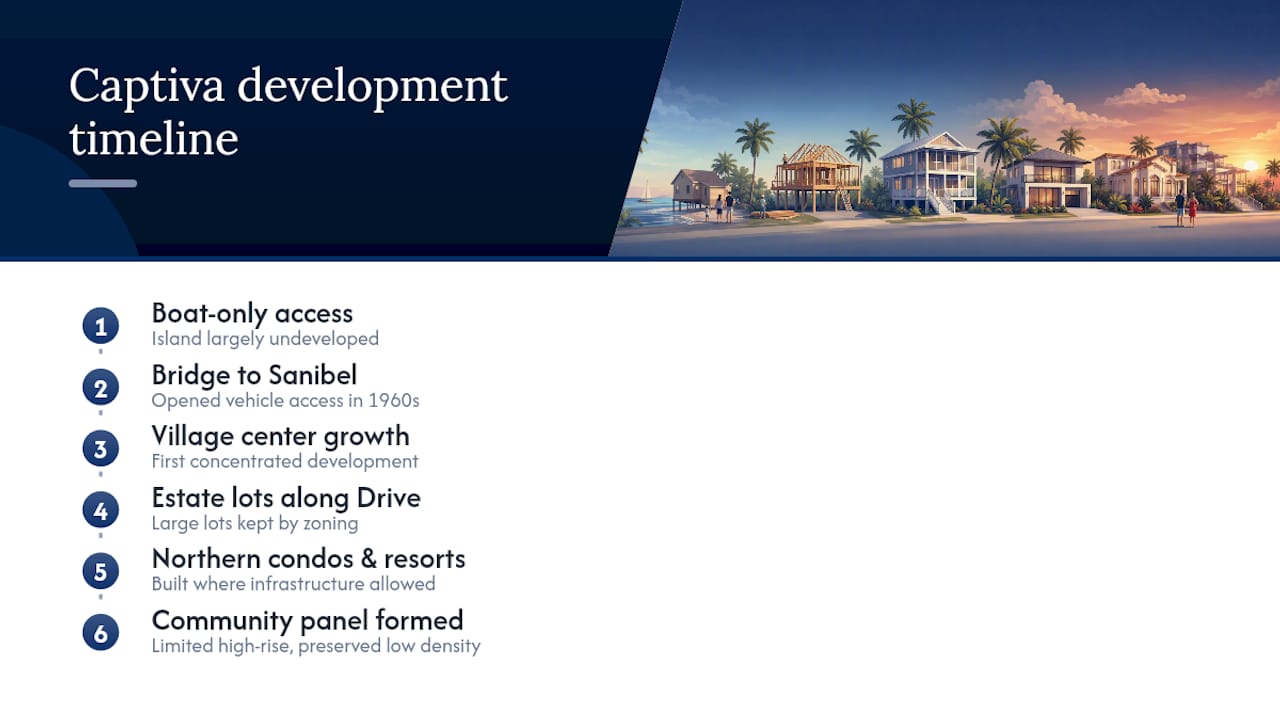 Captiva development timeline

1
Boat-only access
Island largely undeveloped

2
Bridge to Sanibel
Opened vehicle access in 1960s

3
Village center growth
First concentrated development

4
Estate lots along Drive
Large lots kept by zoning

5
Northern condos & resorts
Built where infrastructure allowed

6
Community panel formed
Limited high-rise, preserved low density